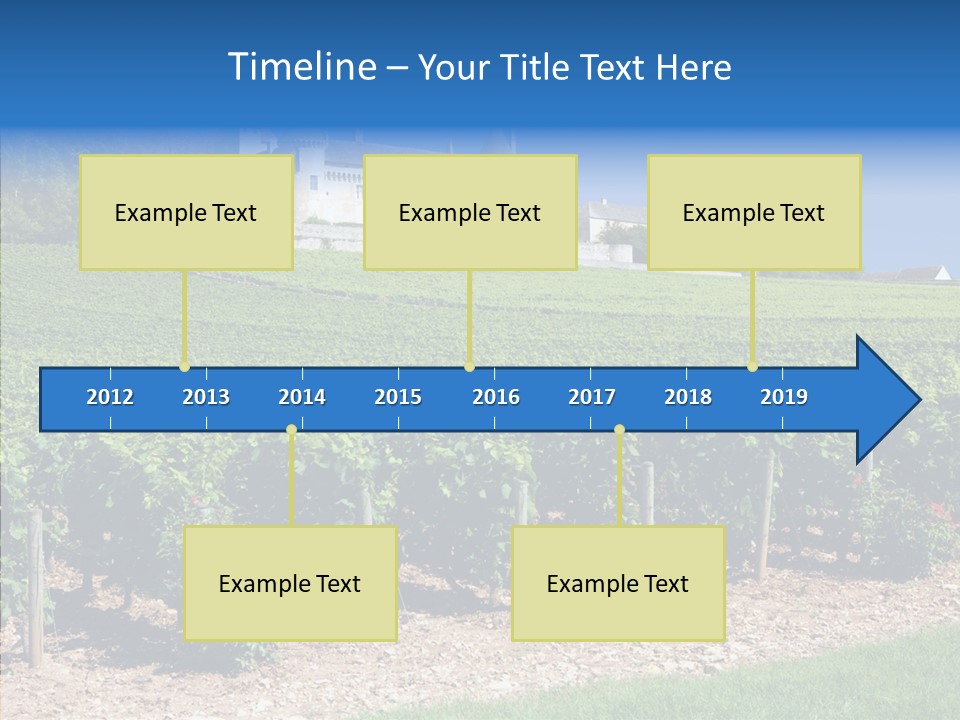 Timeline – Your Title Text Here

Example Text

Example Text

Example Text

2012 2013 2014 2015 2016 2017 2018 2019

Example Text

Example Text